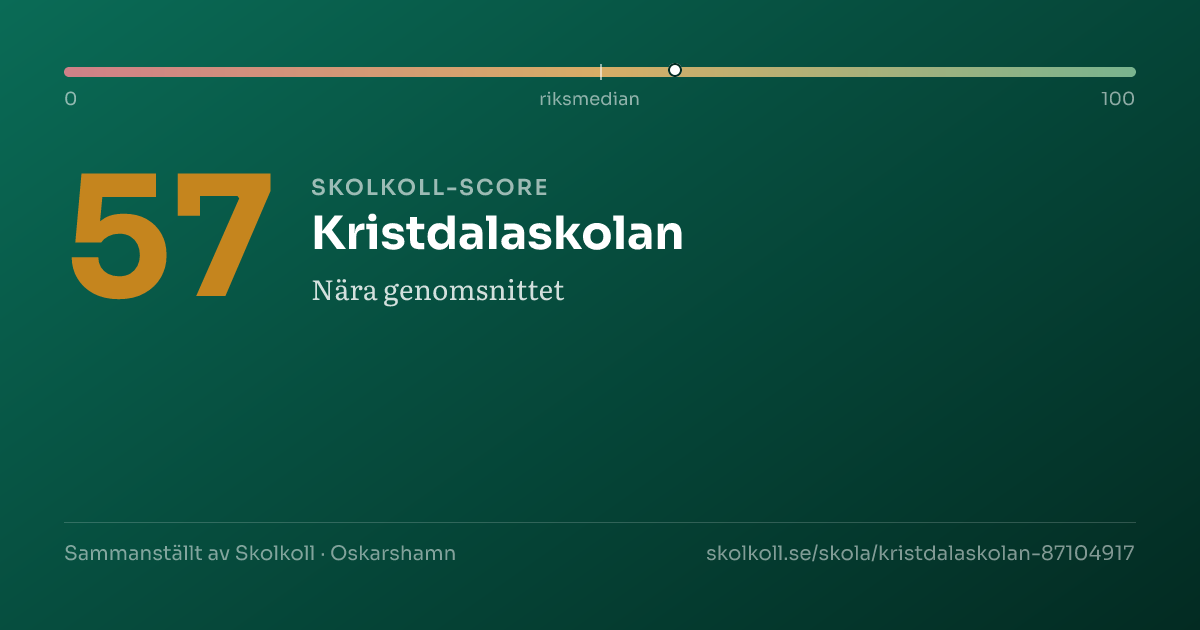 0
riksmedian
100

57

SKOLKOLL-SCORE

Kristdalaskolan

Nära genomsnittet

Sammanställt av Skolkoll · Oskarshamn

skolkoll.se/skola/kristdalaskolan-87104917